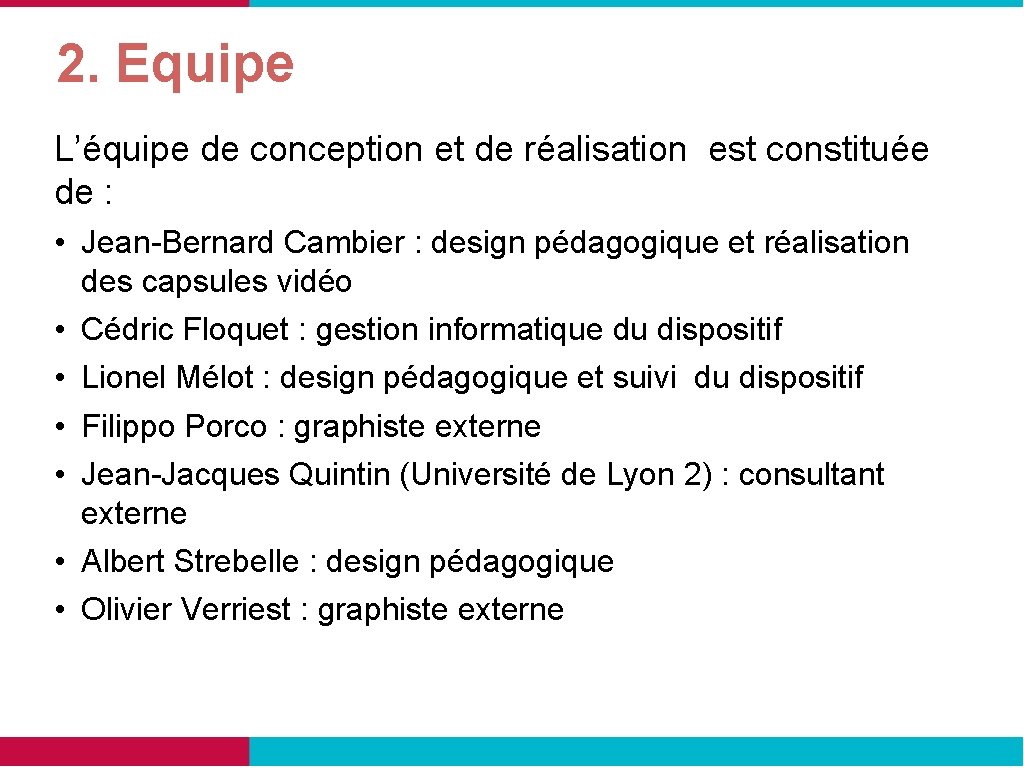 2. Equipe

L’équipe de conception et de réalisation est constituée de :

• Jean-Bernard Cambier : design pédagogique et réalisation des capsules vidéo
• Cédric Floquet : gestion informatique du dispositif
• Lionel Mélot : design pédagogique et suivi du dispositif
• Filippo Porco : graphiste externe
• Jean-Jacques Quintin (Université de Lyon 2) : consultant externe
• Albert Strebelle : design pédagogique
• Olivier Verriest : graphiste externe